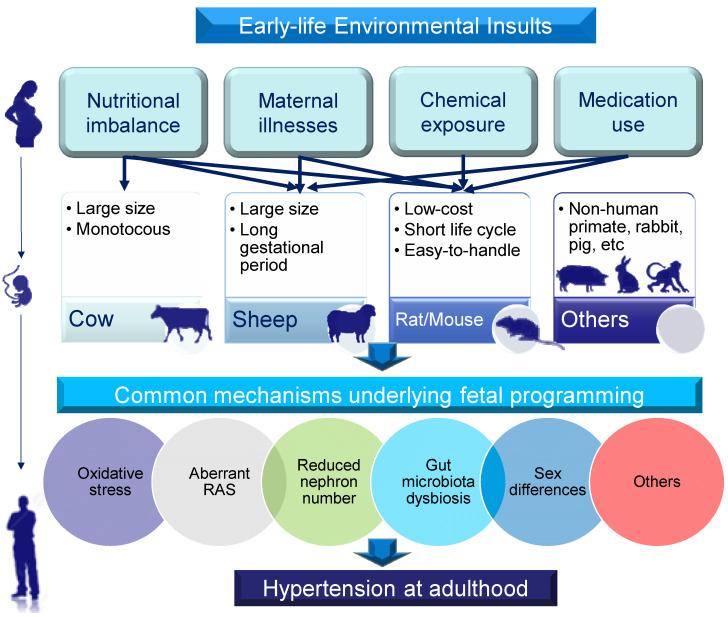 Early-life Environmental Insults

Nutritional imbalance

Maternal illnesses

Chemical exposure

Medication use

• Large size
• Monotocous

Cow

• Large size
• Long gestational period

Sheep

• Low-cost
• Short life cycle
• Easy-to-handle

Rat/Mouse

• Non-human primate, rabbit, pig, etc

Others

Common mechanisms underlying fetal programming

Oxidative stress

Aberrant RAS

Reduced nephron number

Gut microbiota dysbiosis

Sex differences

Others

Hypertension at adulthood